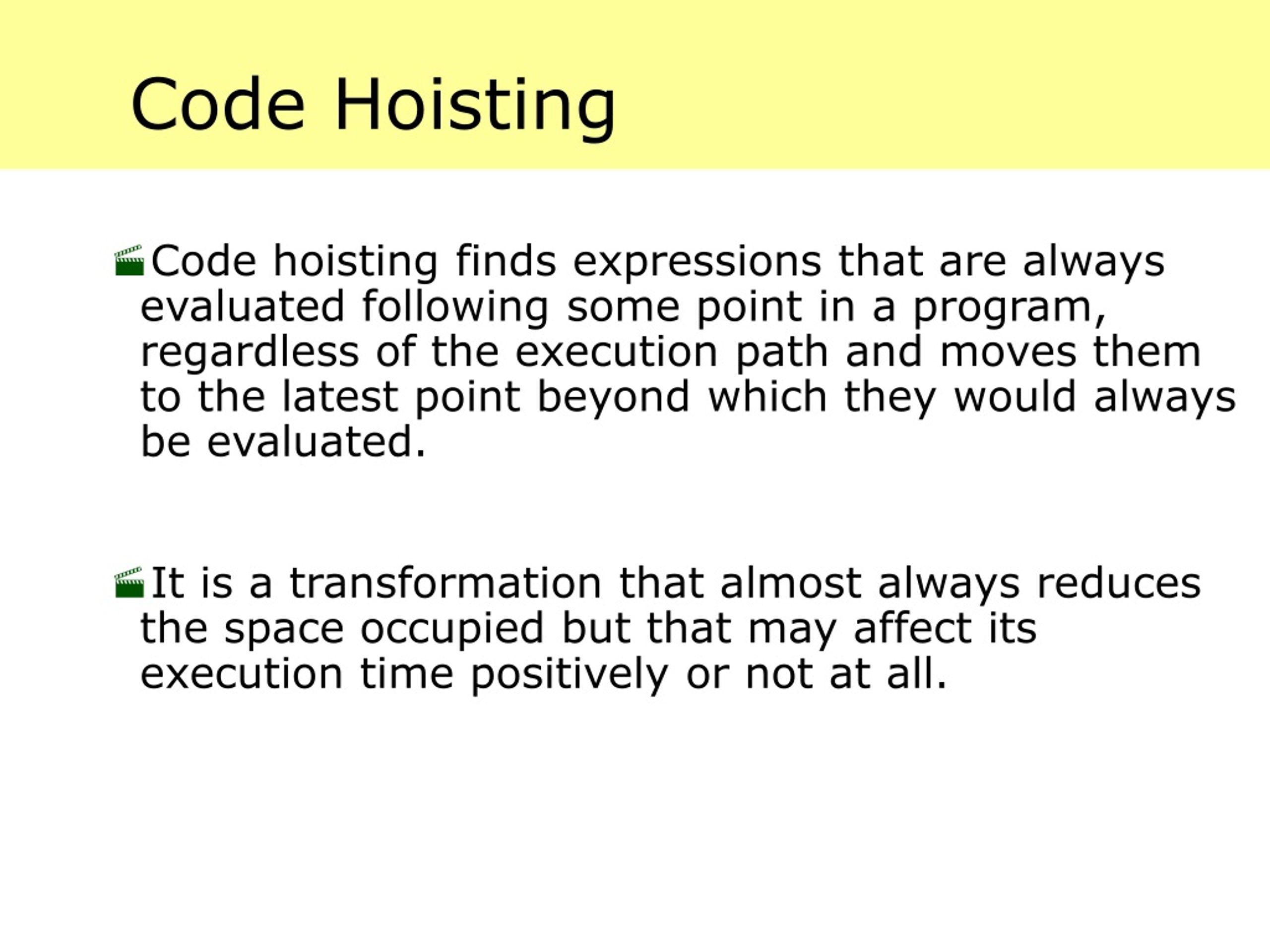 Code Hoisting

Code hoisting finds expressions that are always evaluated following some point in a program, regardless of the execution path and moves them to the latest point beyond which they would always be evaluated.

It is a transformation that almost always reduces the space occupied but that may affect its execution time positively or not at all.